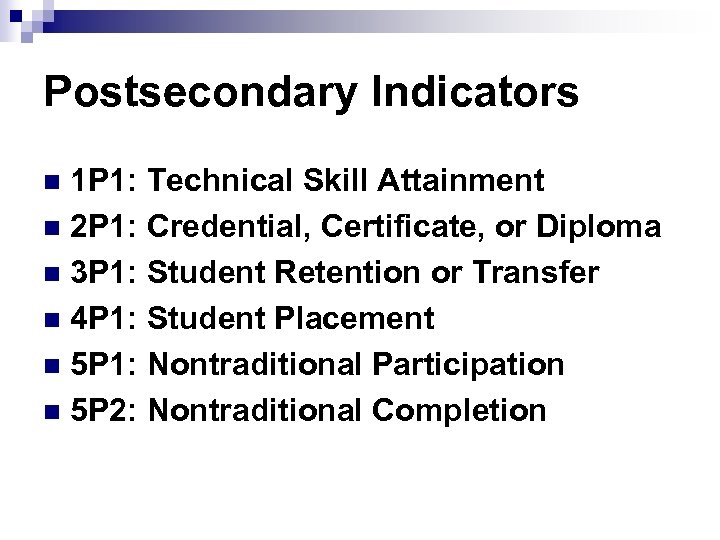 Postsecondary Indicators

1P1: Technical Skill Attainment
2P1: Credential, Certificate, or Diploma
3P1: Student Retention or Transfer
4P1: Student Placement
5P1: Nontraditional Participation
5P2: Nontraditional Completion